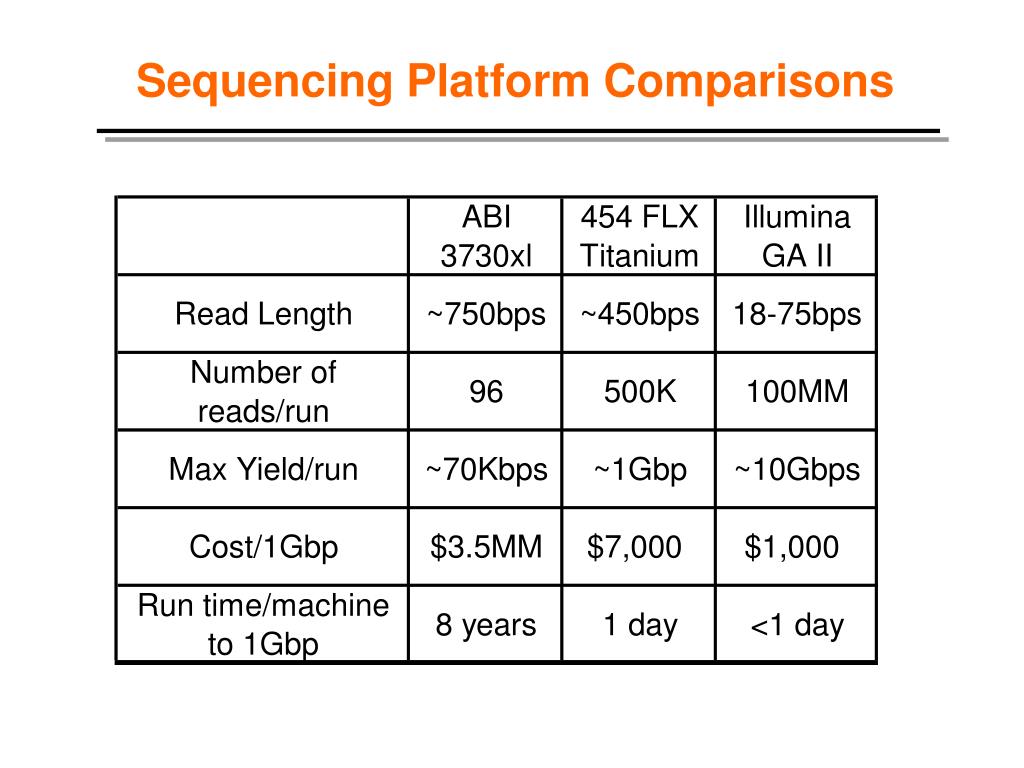 Sequencing Platform Comparisons

| | ABI 3730xl | 454 FLX Titanium | Illumina GA II |
|---|---|---|---|
| Read Length | ~750bps | ~450bps | 18-75bps |
| Number of reads/run | 96 | 500K | 100MM |
| Max Yield/run | ~70Kbps | ~1Gbp | ~10Gbps |
| Cost/1Gbp | \$3.5MM | \$7,000 | \$1,000 |
| Run time/machine to 1Gbp | 8 years | 1 day | <1 day |